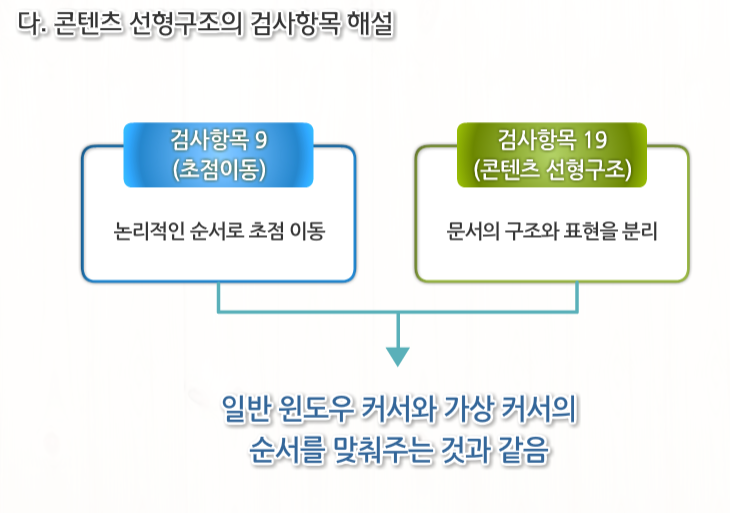 다. 콘텐츠 선형구조의 검사항목 해설

검사항목 9
(초점이동)

논리적인 순서로 초점 이동

검사항목 19
(콘텐츠 선형구조)

문서의 구조와 표현을 분리

일반 윈도우 커서와 가상 커서의
순서를 맞춰주는 것과 같음